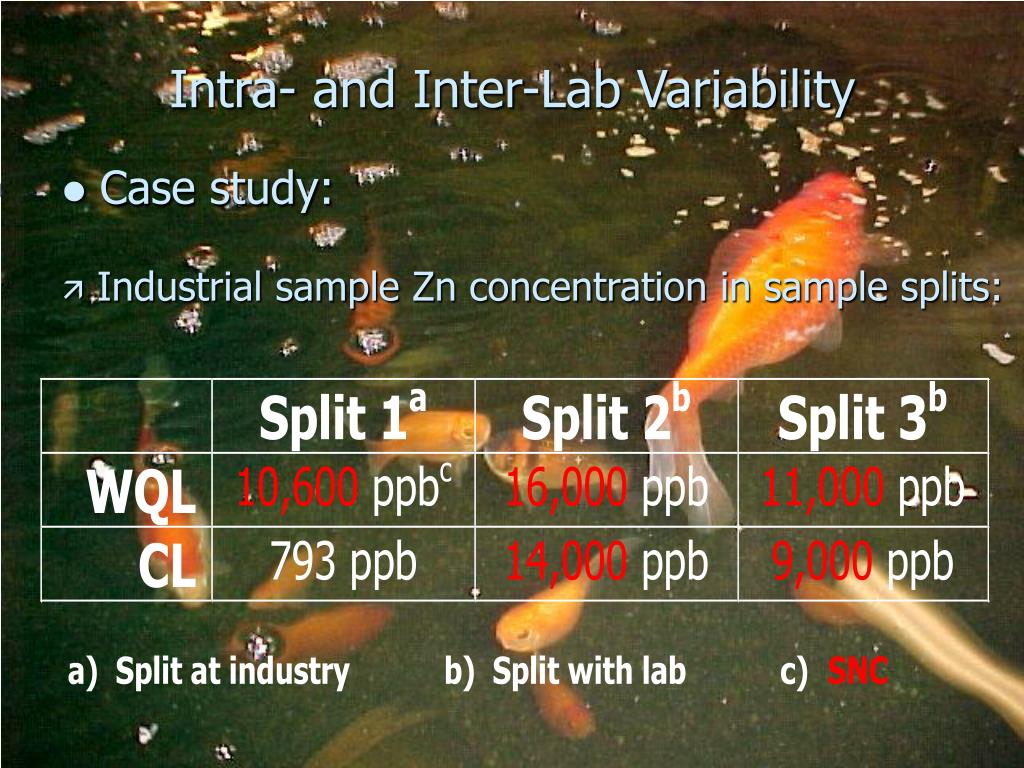 Intra- and Inter-Lab Variability

● Case study:

↗ Industrial sample Zn concentration in sample splits:

| | Split 1$^a$ | Split 2$^b$ | Split 3$^b$ |
|---|---|---|---|
| WQL | 10,600 ppb$^c$ | 16,000 ppb | 11,000 ppb |
| CL | 793 ppb | 14,000 ppb | 9,000 ppb |

a) Split at industry b) Split with lab c) SNC